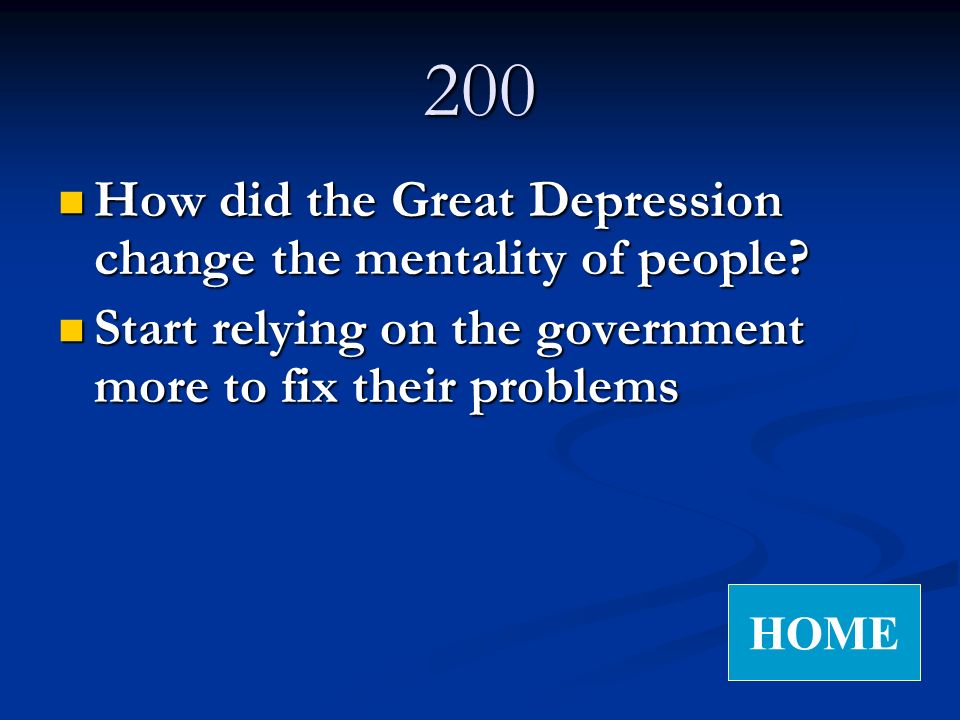 200

- How did the Great Depression change the mentality of people?
- Start relying on the government more to fix their problems

HOME